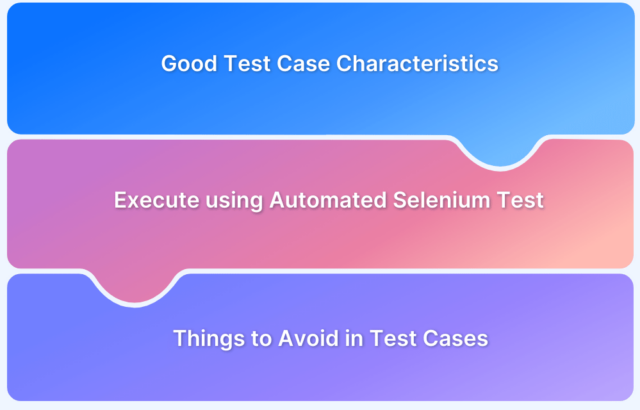 Good Test Case Characteristics

Execute using Automated Selenium Test

Things to Avoid in Test Cases